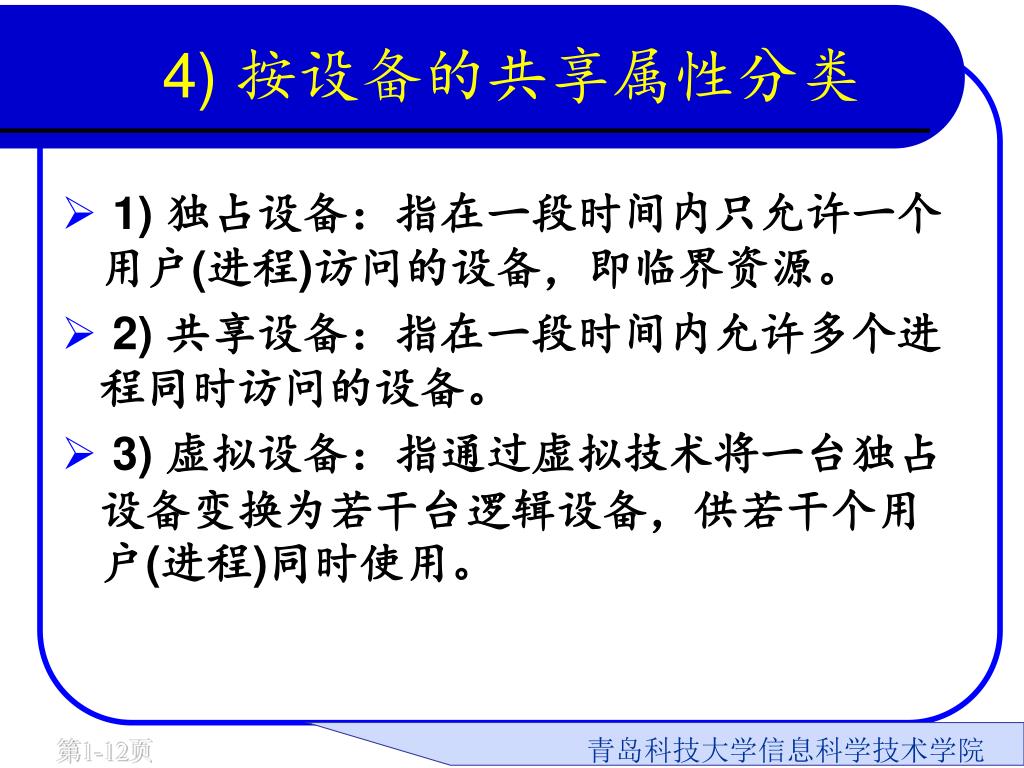 4) 按设备的共享属性分类

➢ 1) 独占设备：指在一段时间内只允许一个用户(进程)访问的设备，即临界资源。

➢ 2) 共享设备：指在一段时间内允许多个进程同时访问的设备。

➢ 3) 虚拟设备：指通过虚拟技术将一台独占设备变换为若干台逻辑设备，供若干个用户(进程)同时使用。

第1-12页

青岛科技大学信息科学技术学院